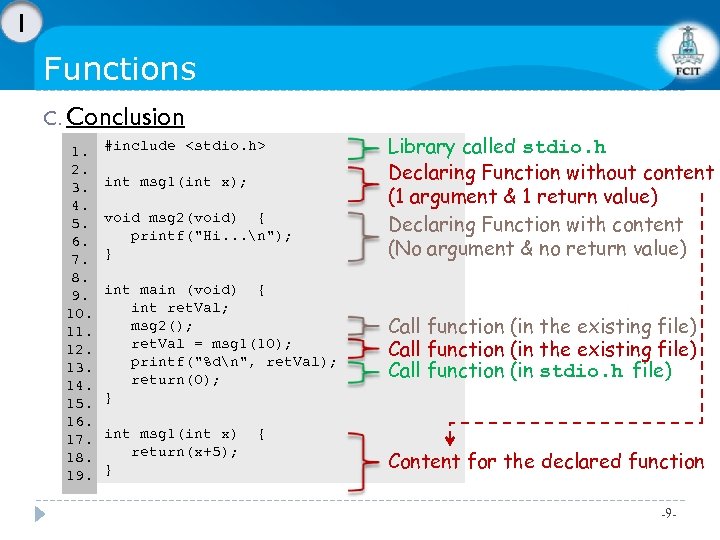 I

Functions

FCIT

C. Conclusion

1. #include <stdio.h>
2.
3. int msg1(int x);
4.
5. void msg2(void) {
6. printf("Hi...\n");
7. }
8.
9. int main (void) {
10. int retVal;
11. msg2();
12. retVal = msg1(10);
13. printf("%d\n", retVal);
14. return(0);
15. }
16.
17. int msg1(int x) {
18. return(x+5);
19. }

Library called stdio.h

Declaring Function without content (1 argument & 1 return value)

Declaring Function with content (No argument & no return value)

Call function (in the existing file)

Call function (in the existing file)

Call function (in stdio.h file)

Content for the declared function

-9-